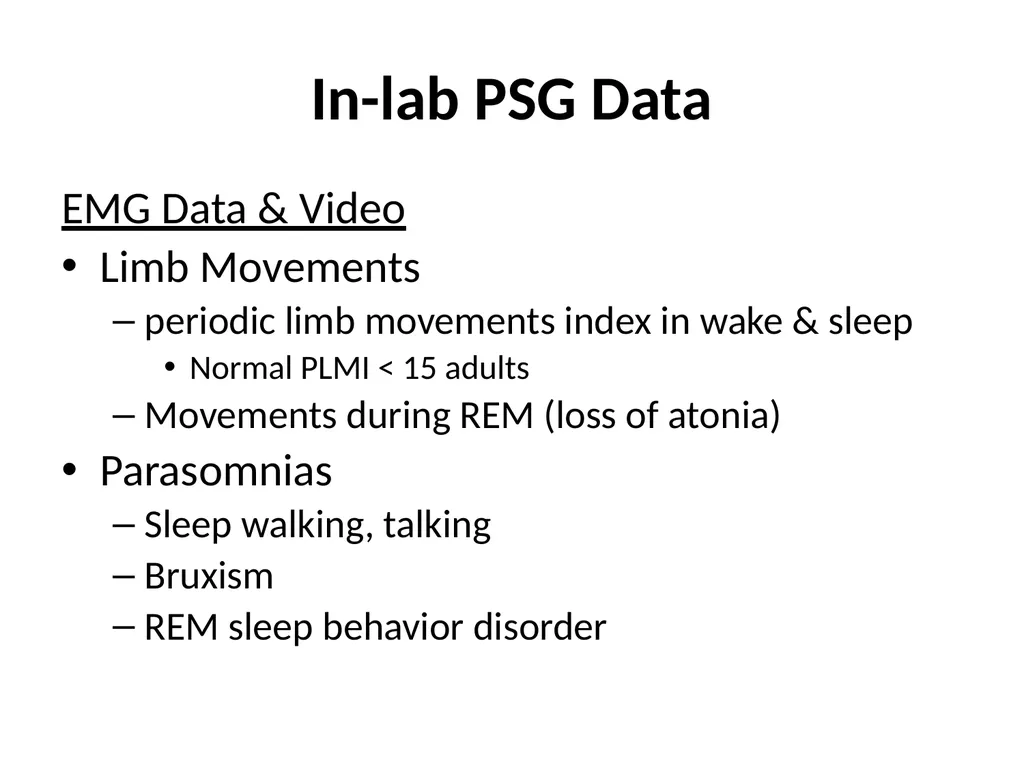 In-lab PSG Data

EMG Data & Video

• Limb Movements
– periodic limb movements index in wake & sleep
• Normal PLMI < 15 adults
– Movements during REM (loss of atonia)

• Parasomnias
– Sleep walking, talking
– Bruxism
– REM sleep behavior disorder